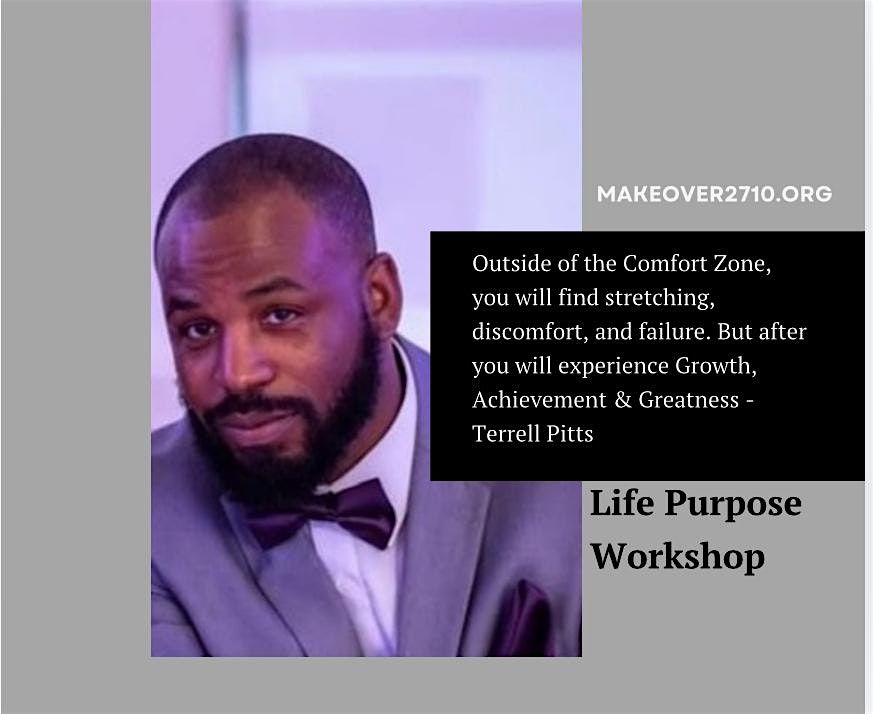 MAKEOVER2710.ORG

Outside of the Comfort Zone, you will find stretching, discomfort, and failure. But after you will experience Growth, Achievement & Greatness - Terrell Pitts

Life Purpose Workshop